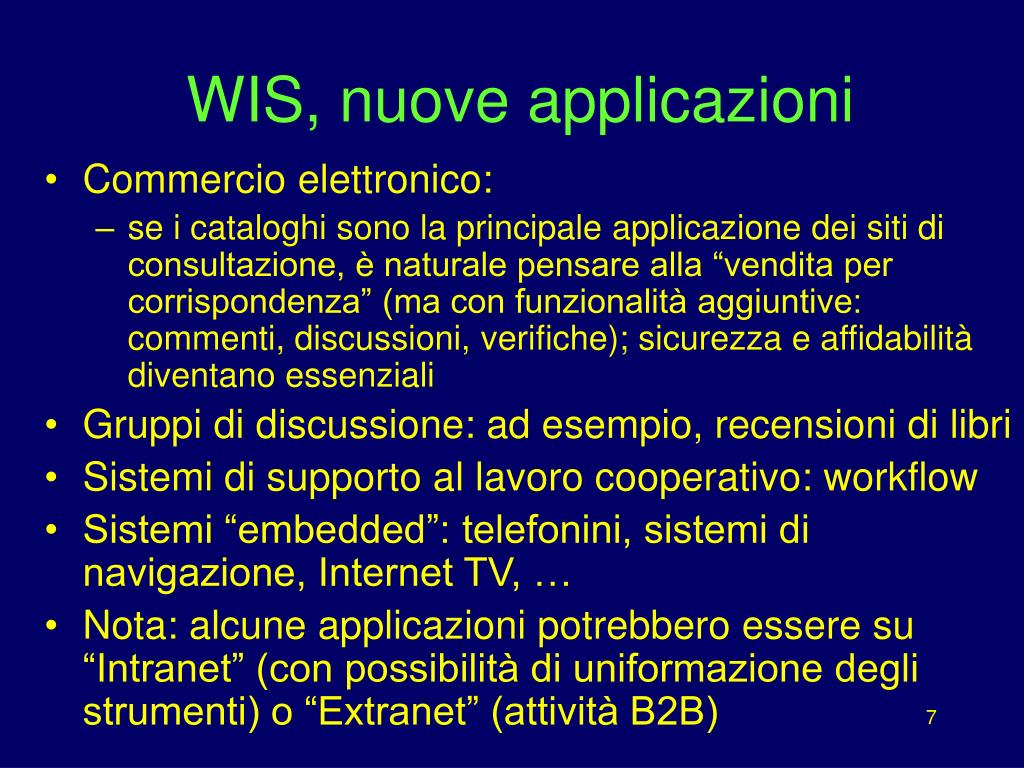 WIS, nuove applicazioni

• Commercio elettronico:
  – se i cataloghi sono la principale applicazione dei siti di consultazione, è naturale pensare alla “vendita per corrispondenza” (ma con funzionalità aggiuntive: commenti, discussioni, verifiche); sicurezza e affidabilità diventano essenziali
• Gruppi di discussione: ad esempio, recensioni di libri
• Sistemi di supporto al lavoro cooperativo: workflow
• Sistemi “embedded”: telefonini, sistemi di navigazione, Internet TV, …
• Nota: alcune applicazioni potrebbero essere su “Intranet” (con possibilità di uniformazione degli strumenti) o “Extranet” (attività B2B)

7